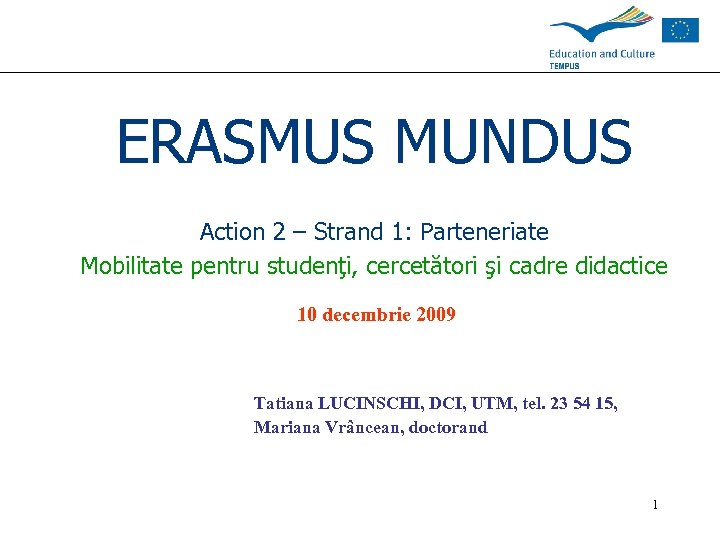 Education and Culture
TEMPUS

ERASMUS MUNDUS

Action 2 – Strand 1: Parteneriate
Mobilitate pentru studenţi, cercetători şi cadre didactice

10 decembrie 2009

Tatiana LUCINSCHI, DCI, UTM, tel. 23 54 15,
Mariana Vrâncean, doctorand

1